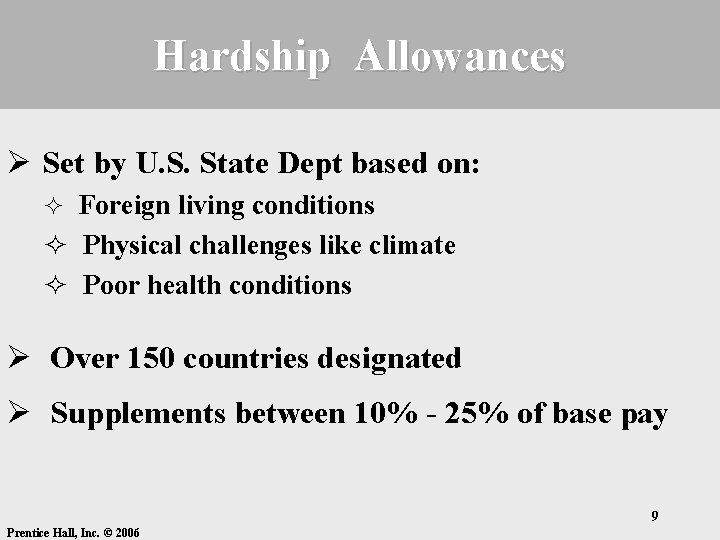 Hardship Allowances

➢ Set by U.S. State Dept based on:

✧ Foreign living conditions

✧ Physical challenges like climate

✧ Poor health conditions

➢ Over 150 countries designated

➢ Supplements between 10% - 25% of base pay

9

Prentice Hall, Inc. © 2006